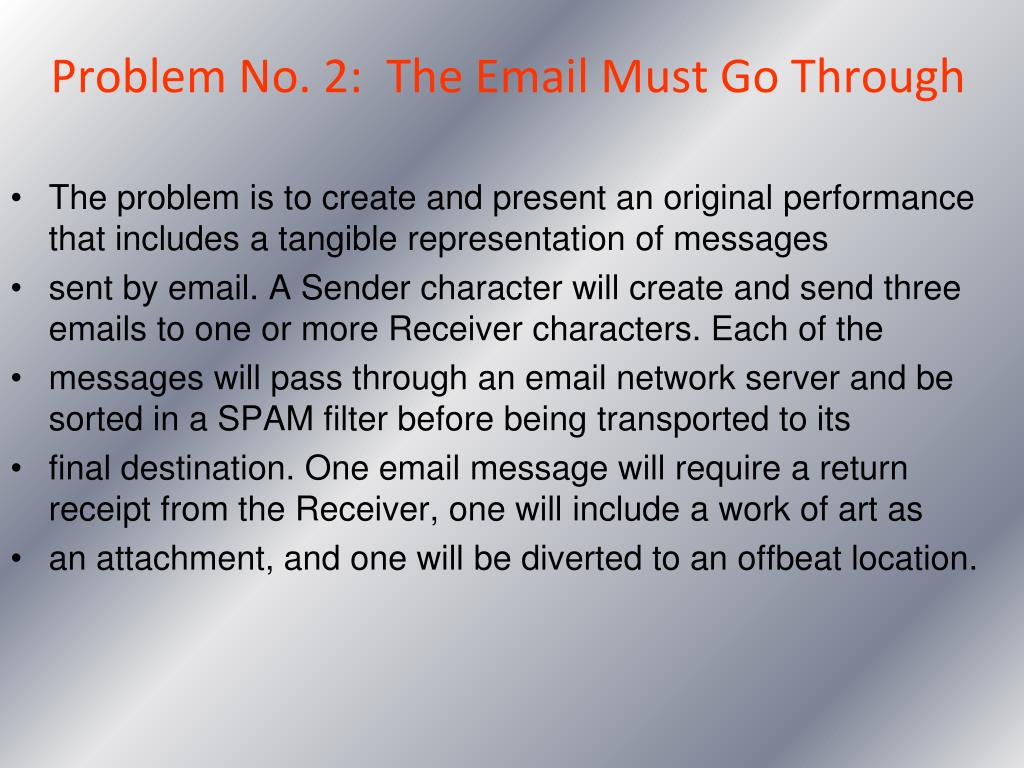 Problem No. 2: The Email Must Go Through

• The problem is to create and present an original performance that includes a tangible representation of messages
• sent by email. A Sender character will create and send three emails to one or more Receiver characters. Each of the
• messages will pass through an email network server and be sorted in a SPAM filter before being transported to its
• final destination. One email message will require a return receipt from the Receiver, one will include a work of art as
• an attachment, and one will be diverted to an offbeat location.